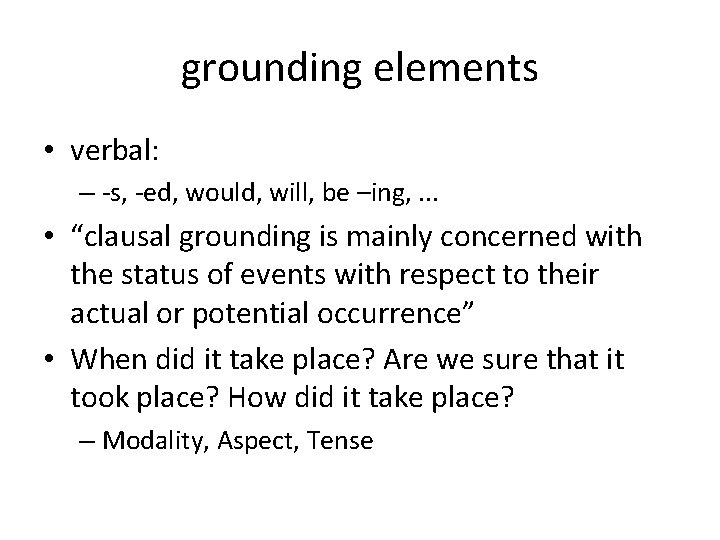 grounding elements

• verbal:
– -s, -ed, would, will, be –ing, ...

• “clausal grounding is mainly concerned with the status of events with respect to their actual or potential occurrence”

• When did it take place? Are we sure that it took place? How did it take place?
– Modality, Aspect, Tense